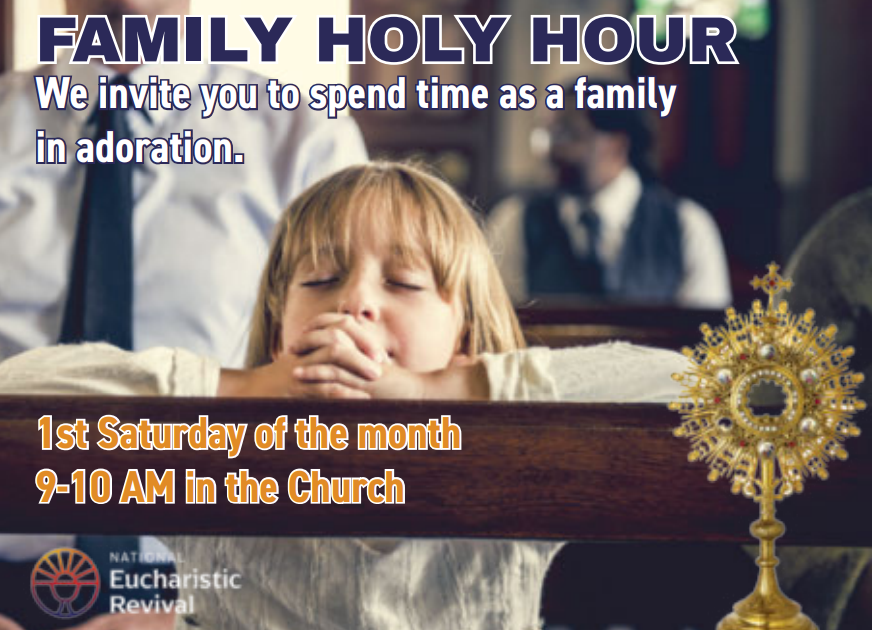 FAMILY HOLY HOUR
We invite you to spend time as a family in adoration.

1st Saturday of the month
9-10 AM in the Church

NATIONAL
Eucharistic
Revival